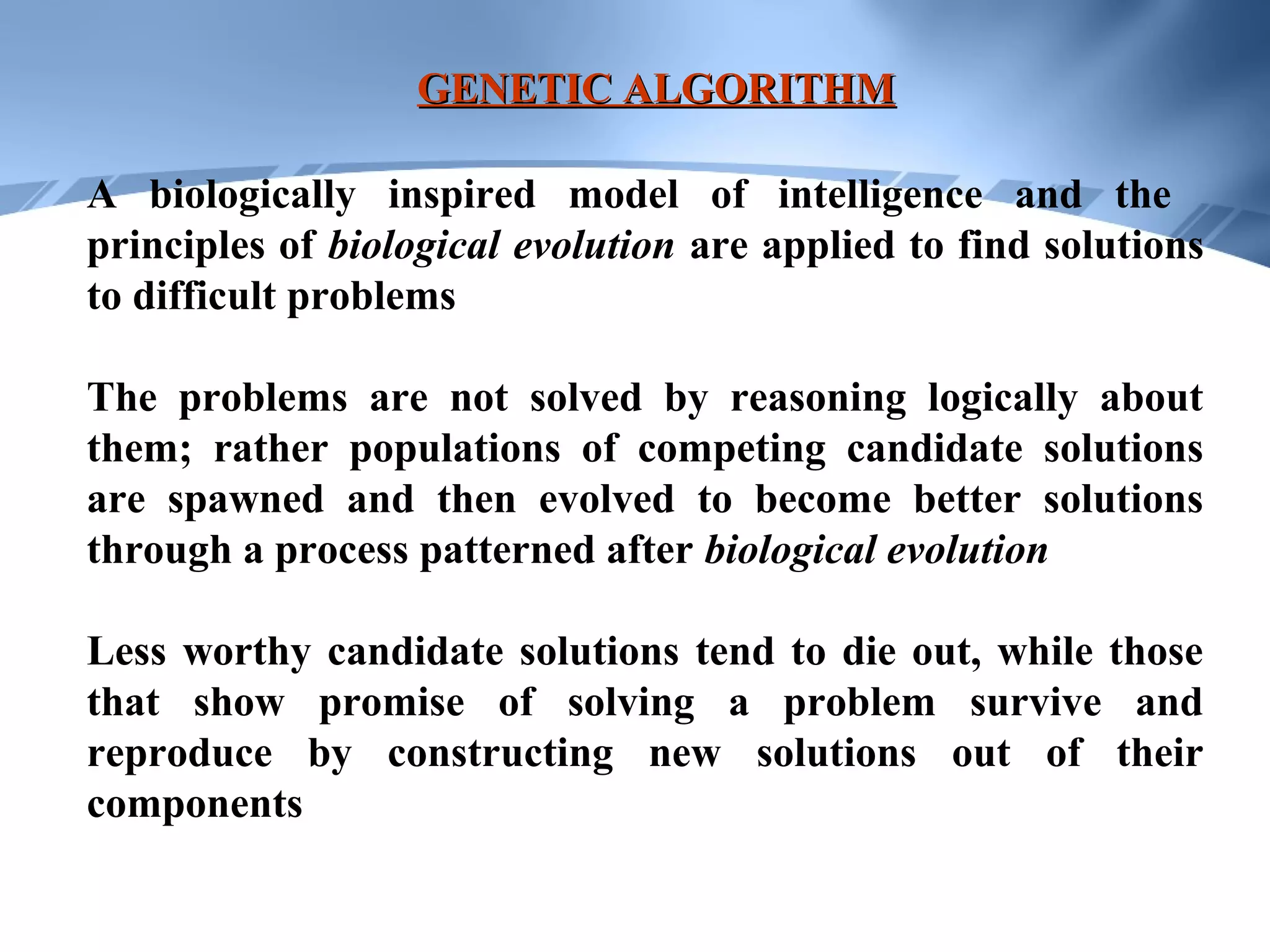 GENETIC ALGORITHM

A biologically inspired model of intelligence and the principles of biological evolution are applied to find solutions to difficult problems

The problems are not solved by reasoning logically about them; rather populations of competing candidate solutions are spawned and then evolved to become better solutions through a process patterned after biological evolution

Less worthy candidate solutions tend to die out, while those that show promise of solving a problem survive and reproduce by constructing new solutions out of their components